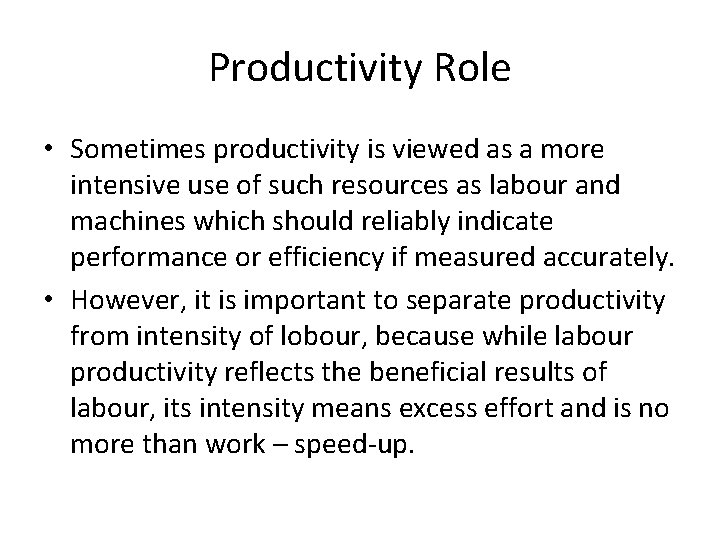 Productivity Role

• Sometimes productivity is viewed as a more intensive use of such resources as labour and machines which should reliably indicate performance or efficiency if measured accurately.

• However, it is important to separate productivity from intensity of lobour, because while labour productivity reflects the beneficial results of labour, its intensity means excess effort and is no more than work – speed-up.